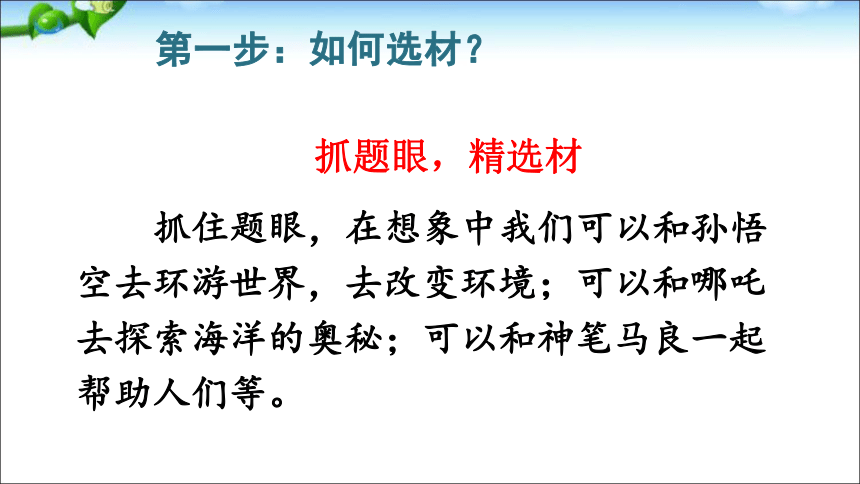 第一步：如何选材？

抓题眼，精选材

抓住题眼，在想象中我们可以和孙悟空去环游世界，去改变环境；可以和哪吒去探索海洋的奥秘；可以和神笔马良一起帮助人们等。